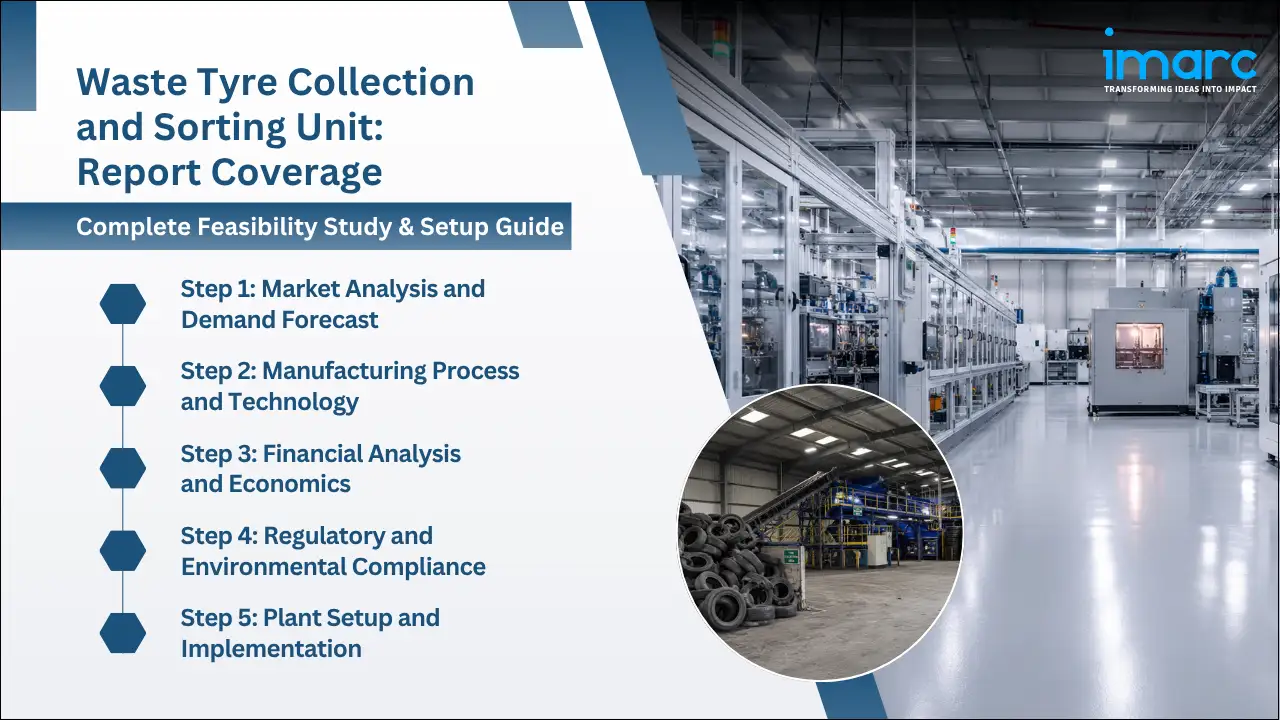 Waste Tyre Collection and Sorting Unit: Report Coverage

Complete Feasibility Study & Setup Guide

Step 1: Market Analysis and Demand Forecast

Step 2: Manufacturing Process and Technology

Step 3: Financial Analysis and Economics

Step 4: Regulatory and Environmental Compliance

Step 5: Plant Setup and Implementation

imarc
TRANSFORMING IDEAS INTO IMPACT